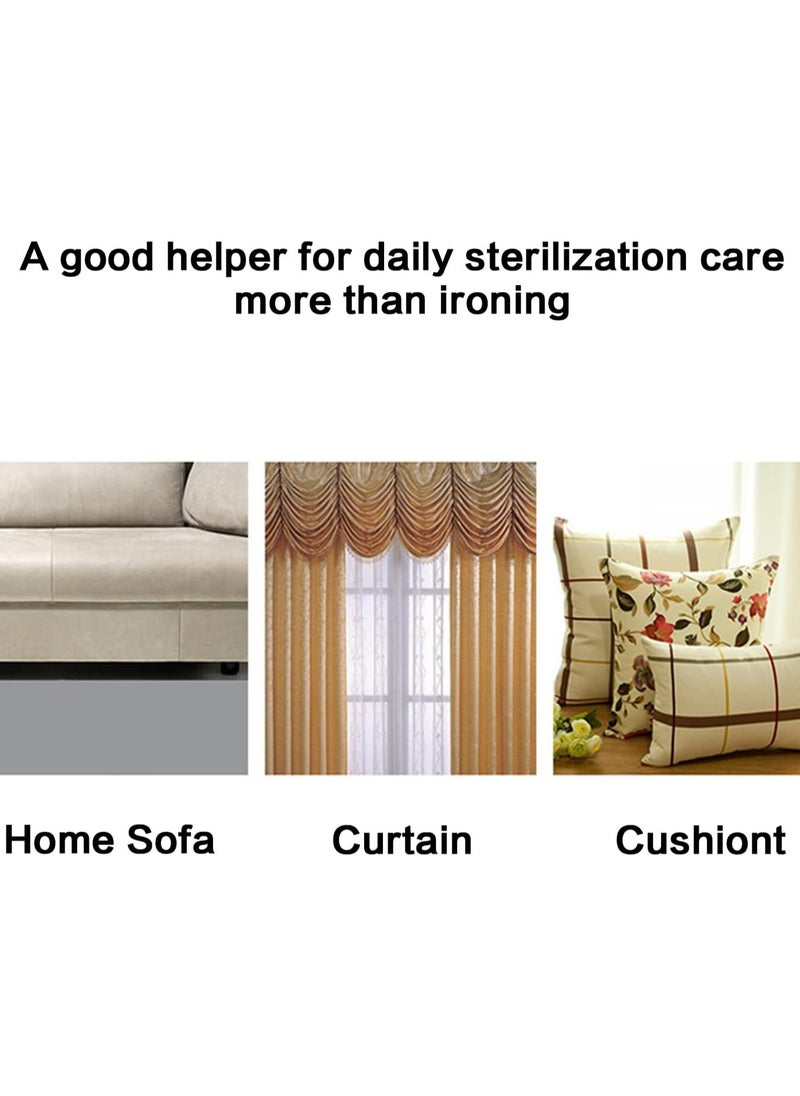 A good helper for daily sterilization care more than ironing

Home Sofa

Curtain

Cushiont